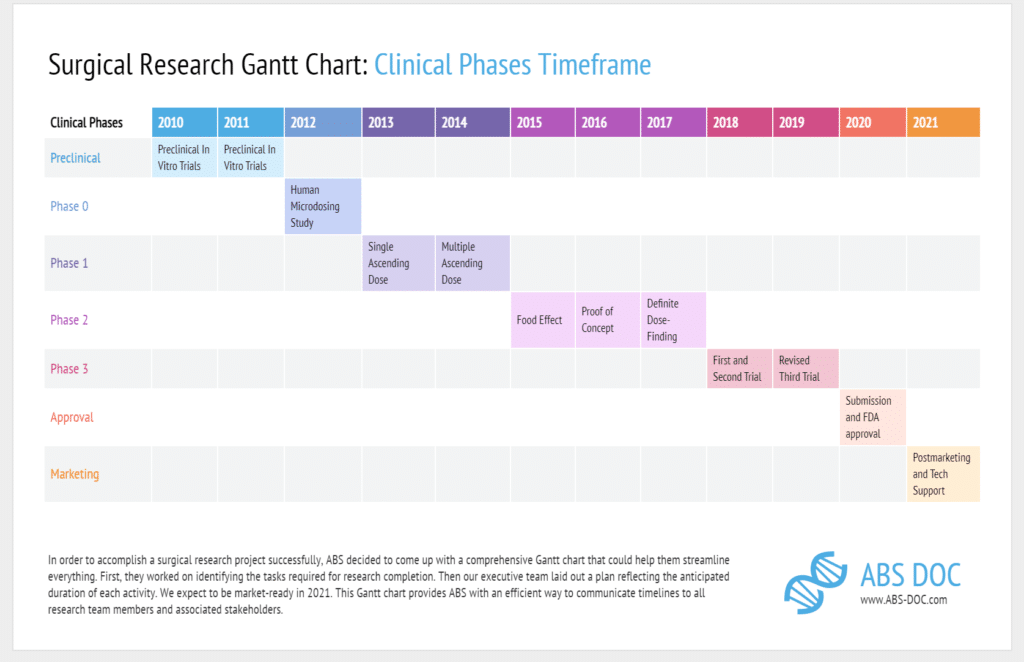 Surgical Research Gantt Chart: Clinical Phases Timeframe

| Clinical Phases | 2010 | 2011 | 2012 | 2013 | 2014 | 2015 | 2016 | 2017 | 2018 | 2019 | 2020 | 2021 |
|---|---|---|---|---|---|---|---|---|---|---|---|---|
| Preclinical | Preclinical In Vitro Trials | Preclinical In Vitro Trials | | | | | | | | | | |
| Phase 0 | | | Human Microdosing Study | | | | | | | | | |
| Phase 1 | | | | Single Ascending Dose | Multiple Ascending Dose | | | | | | | |
| Phase 2 | | | | | | Food Effect | Proof of Concept | Definite Dose-Finding | | | | |
| Phase 3 | | | | | | | | | First and Second Trial | Revised Third Trial | | |
| Approval | | | | | | | | | | | Submission and FDA approval | |
| Marketing | | | | | | | | | | | | Postmarketing and Tech Support |

In order to accomplish a surgical research project successfully, ABS decided to come up with a comprehensive Gantt chart that could help them streamline everything. First, they worked on identifying the tasks required for research completion. Then our executive team laid out a plan reflecting the anticipated duration of each activity. We expect to be market-ready in 2021. This Gantt chart provides ABS with an efficient way to communicate timelines to all research team members and associated stakeholders.

ABS DOC
www.ABS-DOC.com